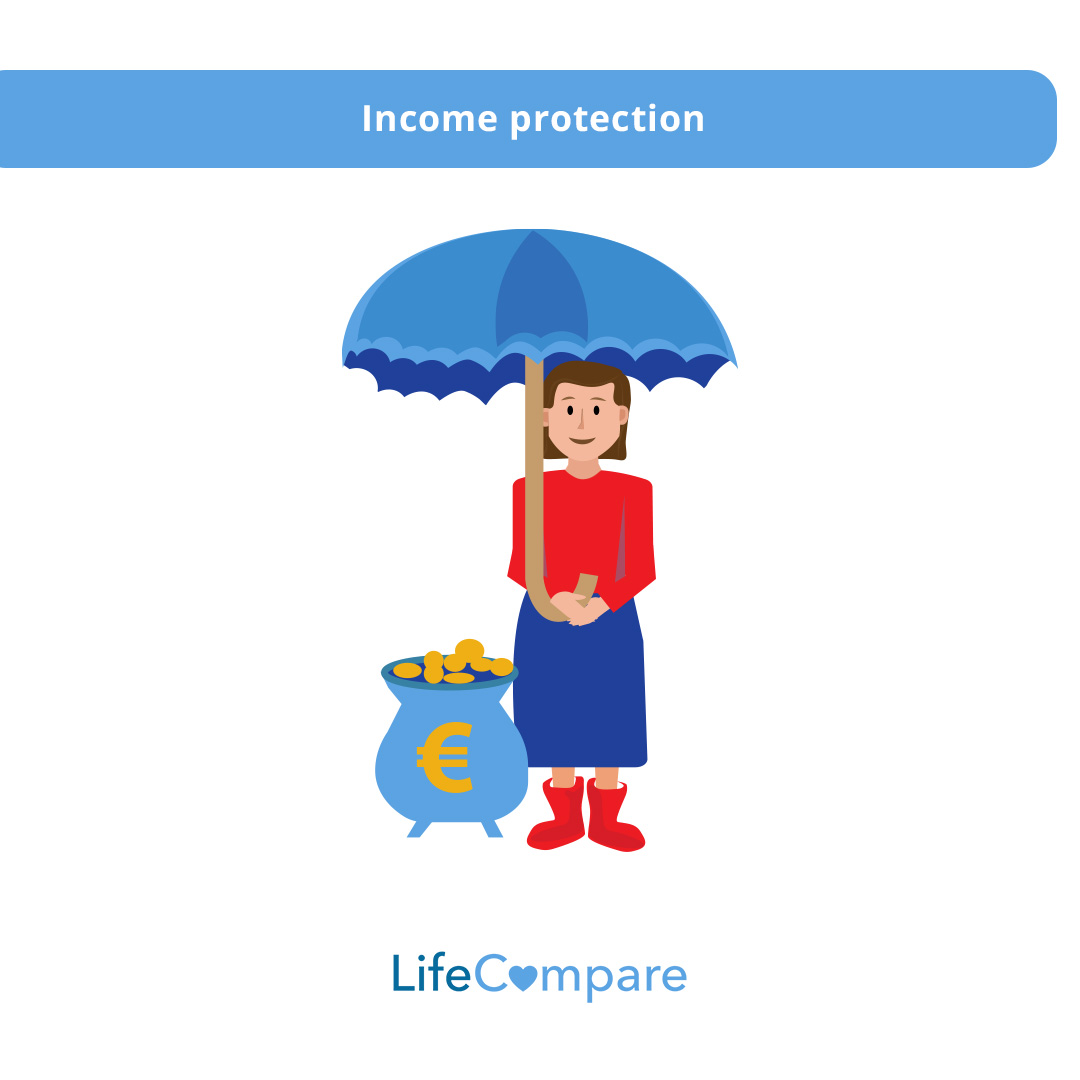 Income protection

€

LifeCompare